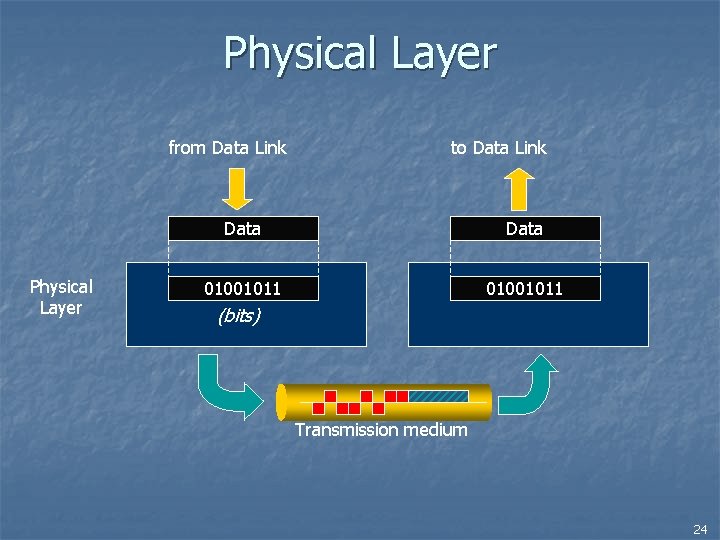 Physical Layer

from Data Link

to Data Link

Data

Data

Physical Layer

01001011

(bits)

01001011

Transmission medium

24